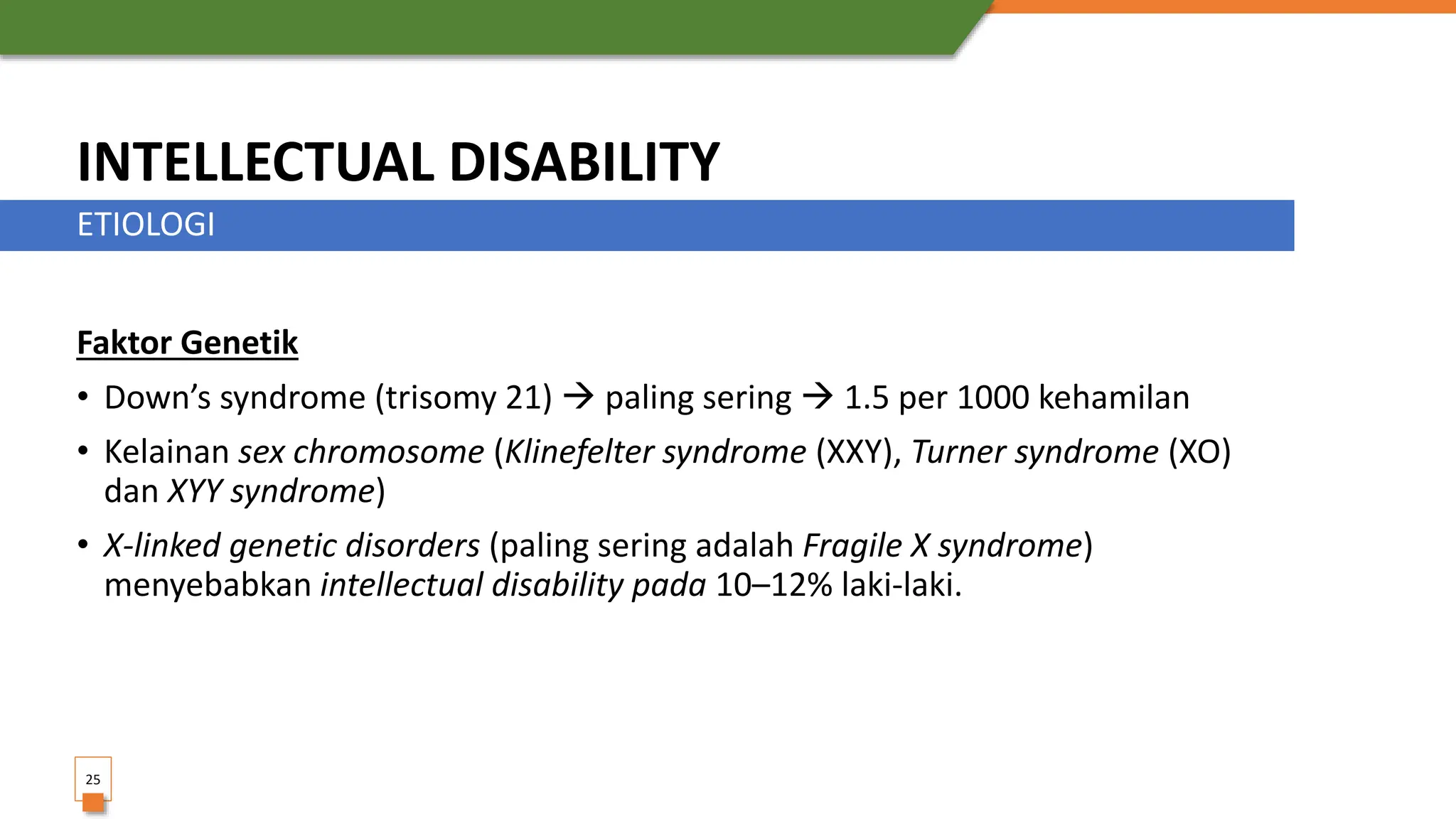 INTELLECTUAL DISABILITY

ETIOLOGI

Faktor Genetik

• Down's syndrome (trisomy 21) → paling sering → 1.5 per 1000 kehamilan

• Kelainan sex chromosome (Klinefelter syndrome (XXY), Turner syndrome (XO) dan XYY syndrome)

• X-linked genetic disorders (paling sering adalah Fragile X syndrome) menyebabkan intellectual disability pada 10–12% laki-laki.

25